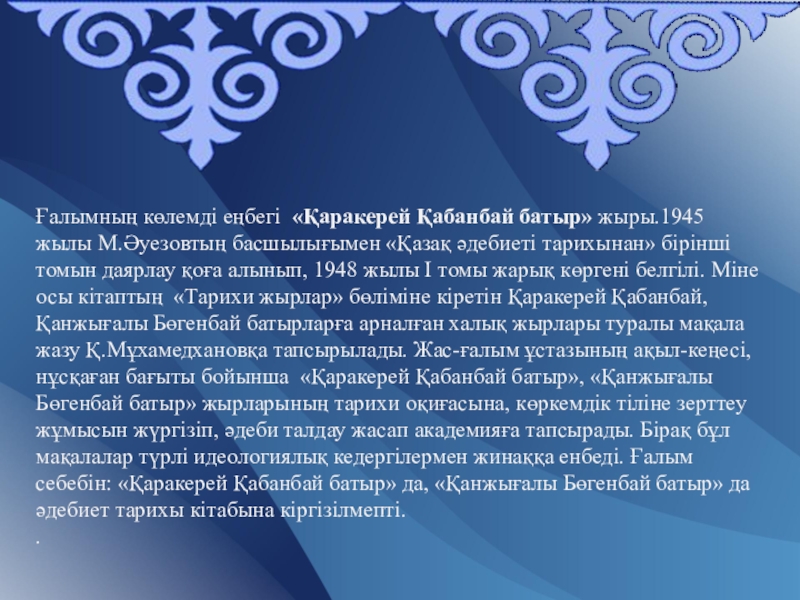 Ғалымның көлемді еңбегі «Қаракерей Қабанбай батыр» жыры.1945 жылы М.Әуезовтың басшылығымен «Қазақ әдебиеті тарихынан» бірінші томын даярлау қоға алынып, 1948 жылы І томы жарық көргені белгілі. Міне осы кітаптың «Тарихи жырлар» бөліміне кіретін Қаракерей Қабанбай, Қанжығалы Бөгенбай батырларға арналған халық жырлары туралы мақала жазу Қ.Мұхамедхановқа тапсырылады. Жас-ғалым ұстазының ақыл-кеңесі, нұсқаған бағыты бойынша «Қаракерей Қабанбай батыр», «Қанжығалы Бөгенбай батыр» жырларының тарихи оқиғасына, көркемдік тіліне зерттеу жұмысын жүргізіп, әдеби талдау жасап академияға тапсырады. Бірақ бұл мақалалар түрлі идеологиялық кедергілермен жинаққа енбеді. Ғалым себебін: «Қаракерей Қабанбай батыр» да, «Қанжығалы Бөгенбай батыр» да әдебиет тарихы кітабына кіргізілмепті.
.